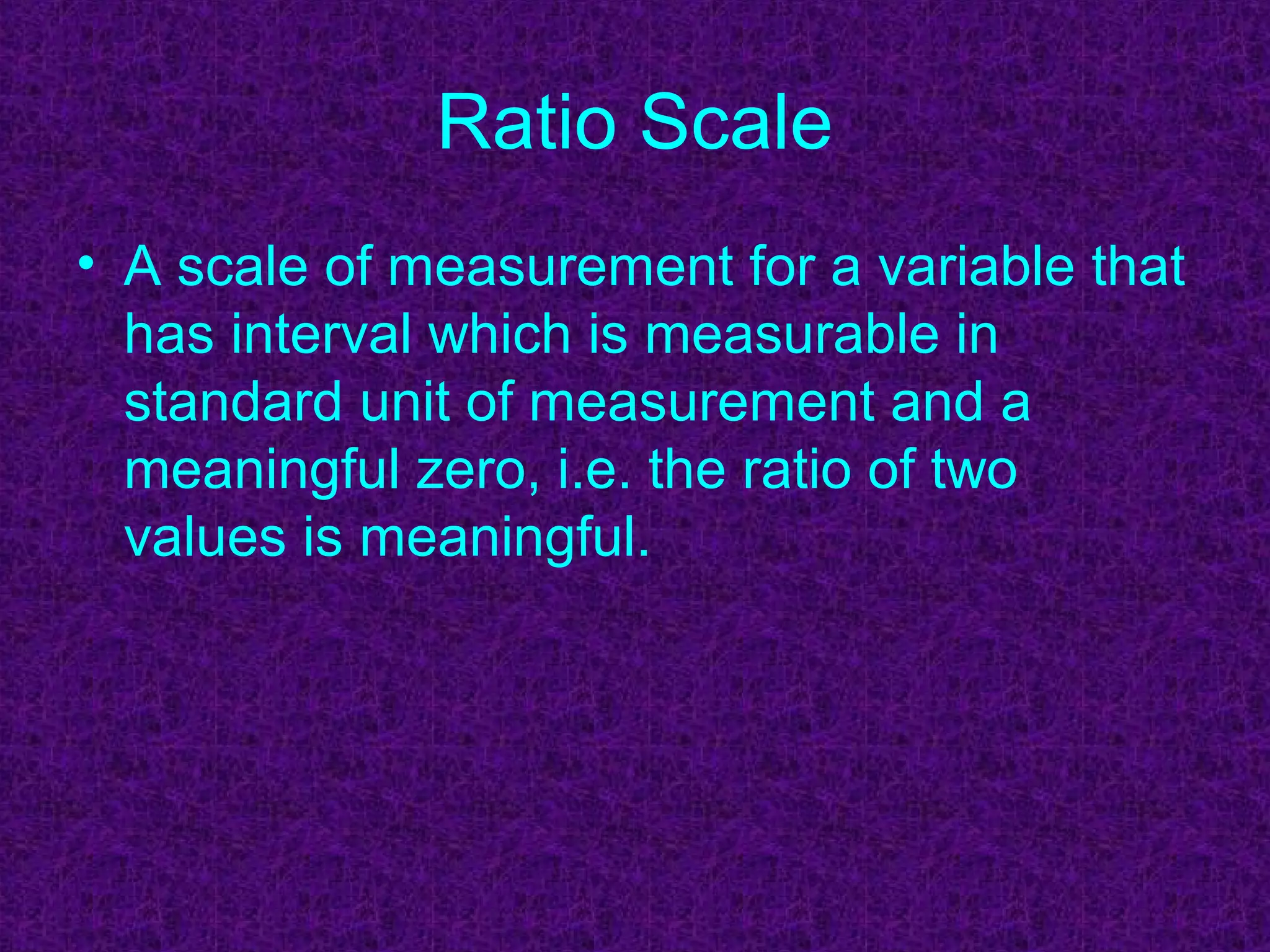 Ratio Scale

• A scale of measurement for a variable that has interval which is measurable in standard unit of measurement and a meaningful zero, i.e. the ratio of two values is meaningful.